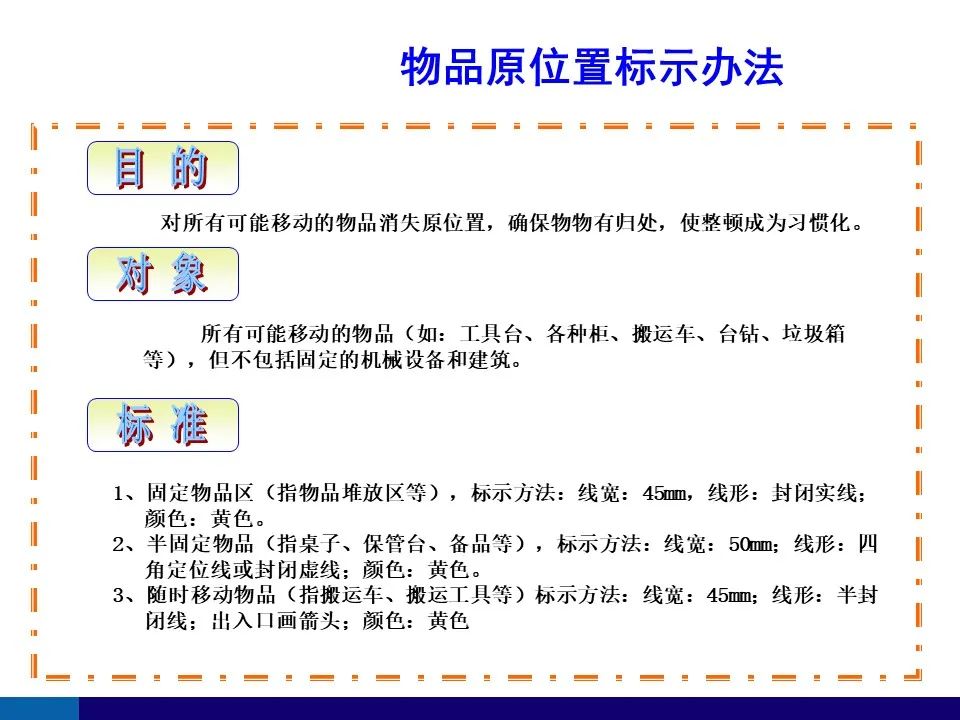 物品原位置标示办法

目 的

对所有可能移动的物品消失原位置，确保物物有归处，使整顿成为习惯化。

对 象

所有可能移动的物品（如：工具台、各种柜、搬运车、台钻、垃圾箱等），但不包括固定的机械设备和建筑。

标 准

1、固定物品区（指物品堆放区等），标示方法：线宽：45mm，线形：封闭实线；颜色：黄色。
2、半固定物品（指桌子、保管台、备品等），标示方法：线宽：50mm；线形：四角定位线或封闭虚线；颜色：黄色。
3、随时移动物品（指搬运车、搬运工具等）标示方法：线宽：45mm；线形：半封闭线；出入口画箭头；颜色：黄色